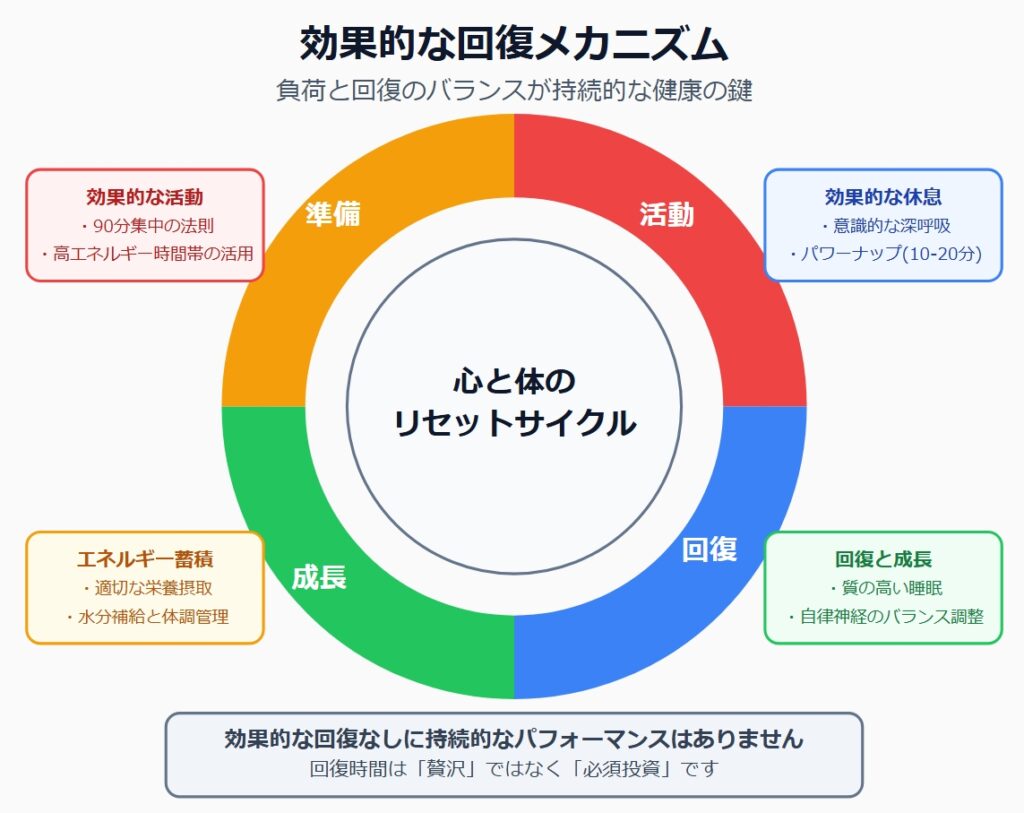 効果的な回復メカニズム

負荷と回復のバランスが持続的な健康の鍵

効果的な活動
・90分集中の法則
・高エネルギー時間帯の活用

準備

活動

効果的な休息
・意識的な深呼吸
・パワーナップ(10-20分)

心と体の
リセットサイクル

エネルギー蓄積
・適切な栄養摂取
・水分補給と体調管理

成長

回復

回復と成長
・質の高い睡眠
・自律神経のバランス調整

効果的な回復なしに持続的なパフォーマンスはありません
回復時間は「贅沢」ではなく「必須投資」です